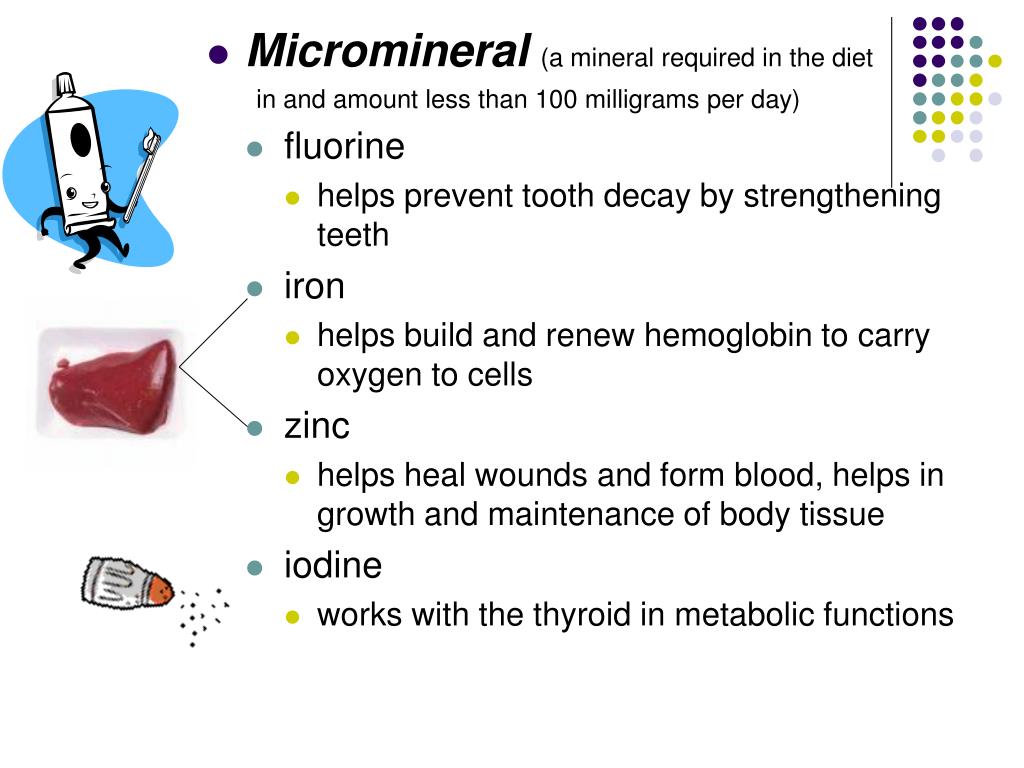 Micromineral (a mineral required in the diet in and amount less than 100 milligrams per day)

fluorine

helps prevent tooth decay by strengthening teeth

iron

helps build and renew hemoglobin to carry oxygen to cells

zinc

helps heal wounds and form blood, helps in growth and maintenance of body tissue

iodine

works with the thyroid in metabolic functions